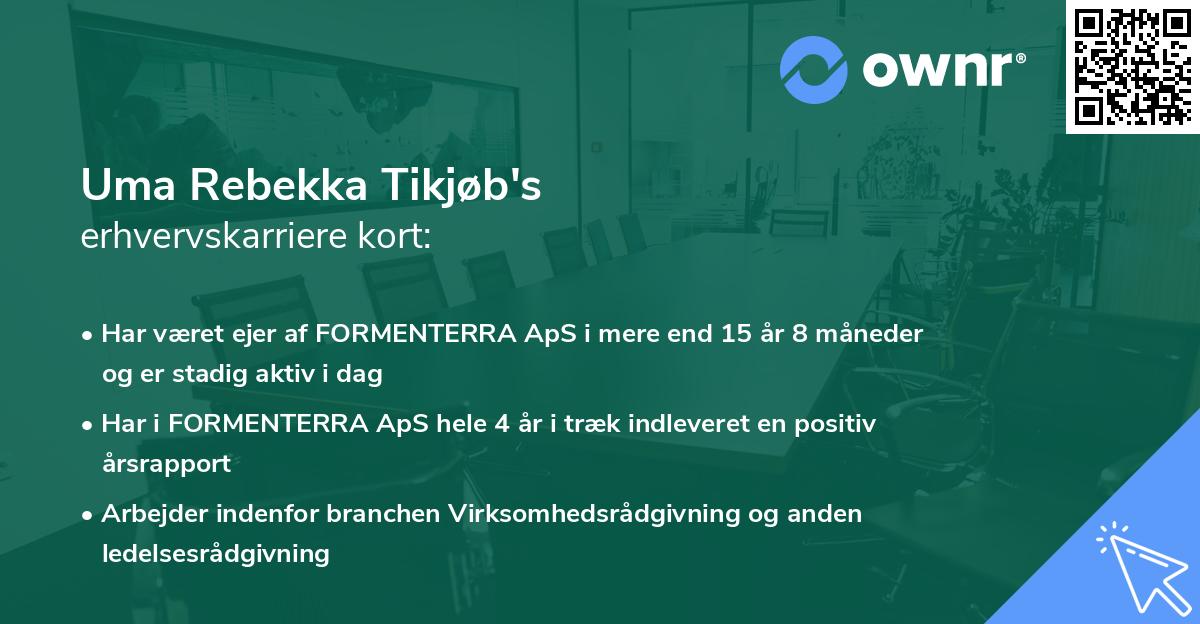 ownr®

Uma Rebekka Tikjøb's
erhvervskarriere kort:

• Har været ejer af FORMENTERRA ApS i mere end 15 år 8 måneder og er stadig aktiv i dag

• Har i FORMENTERRA ApS hele 4 år i træk indleveret en positiv årsrapport

• Arbejder indenfor branchen Virksomhedsrådgivning og anden ledelsesrådgivning